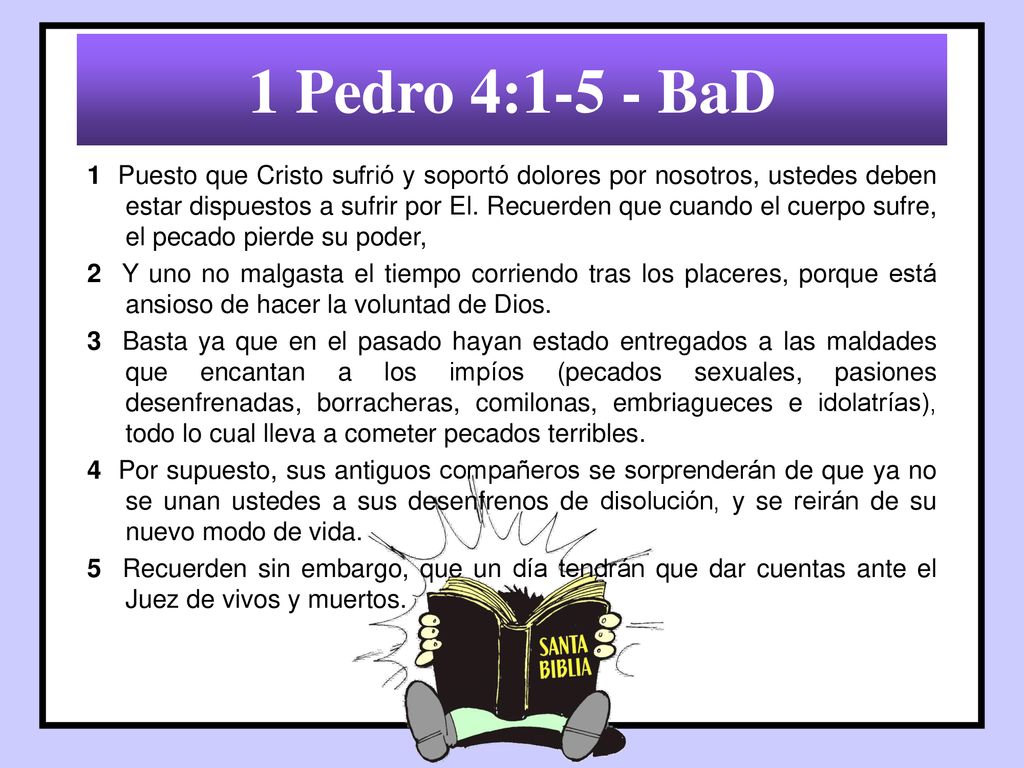 1 Pedro 4:1-5 - BaD

1 Puesto que Cristo sufrió y soportó dolores por nosotros, ustedes deben estar dispuestos a sufrir por El. Recuerden que cuando el cuerpo sufre, el pecado pierde su poder,

2 Y uno no malgasta el tiempo corriendo tras los placeres, porque está ansioso de hacer la voluntad de Dios.

3 Basta ya que en el pasado hayan estado entregados a las maldades que encantan a los impíos (pecados sexuales, pasiones desenfrenadas, borracheras, comilonas, embriagueces e idolatrías), todo lo cual lleva a cometer pecados terribles.

4 Por supuesto, sus antiguos compañeros se sorprenderán de que ya no se unan ustedes a sus desenfrenos de disolución, y se reirán de su nuevo modo de vida.

5 Recuerden sin embargo, que un día tendrán que dar cuentas ante el Juez de vivos y muertos.

SANTA BIBLIA